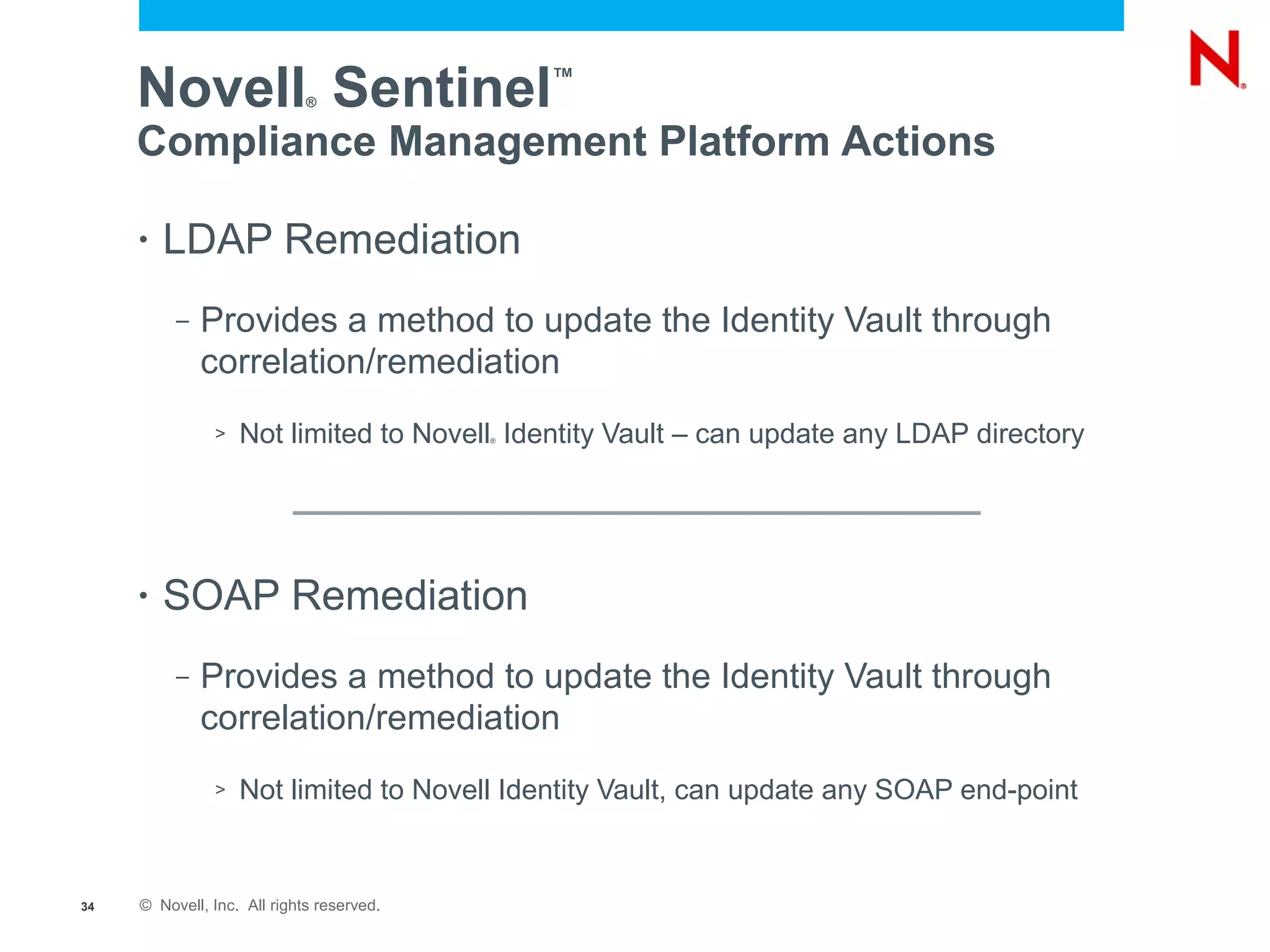 N®

Novell® Sentinel™
Compliance Management Platform Actions

• LDAP Remediation

– Provides a method to update the Identity Vault through correlation/remediation

> Not limited to Novell® Identity Vault – can update any LDAP directory

• SOAP Remediation

– Provides a method to update the Identity Vault through correlation/remediation

> Not limited to Novell Identity Vault, can update any SOAP end-point

34 © Novell, Inc. All rights reserved.